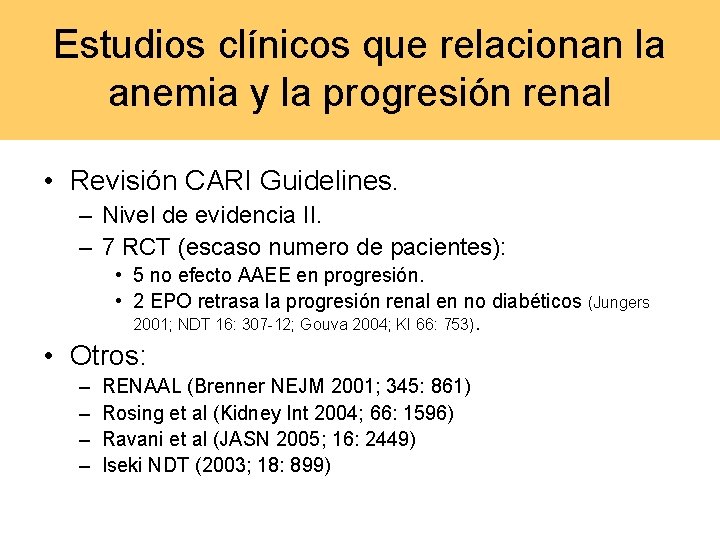 Estudios clínicos que relacionan la anemia y la progresión renal

• Revisión CARI Guidelines.
– Nivel de evidencia II.
– 7 RCT (escaso numero de pacientes):
• 5 no efecto AAEE en progresión.
• 2 EPO retrasa la progresión renal en no diabéticos (Jungers 2001; NDT 16: 307-12; Gouva 2004; KI 66: 753).

• Otros:
– RENAAL (Brenner NEJM 2001; 345: 861)
– Rosing et al (Kidney Int 2004; 66: 1596)
– Ravani et al (JASN 2005; 16: 2449)
– Iseki NDT (2003; 18: 899)